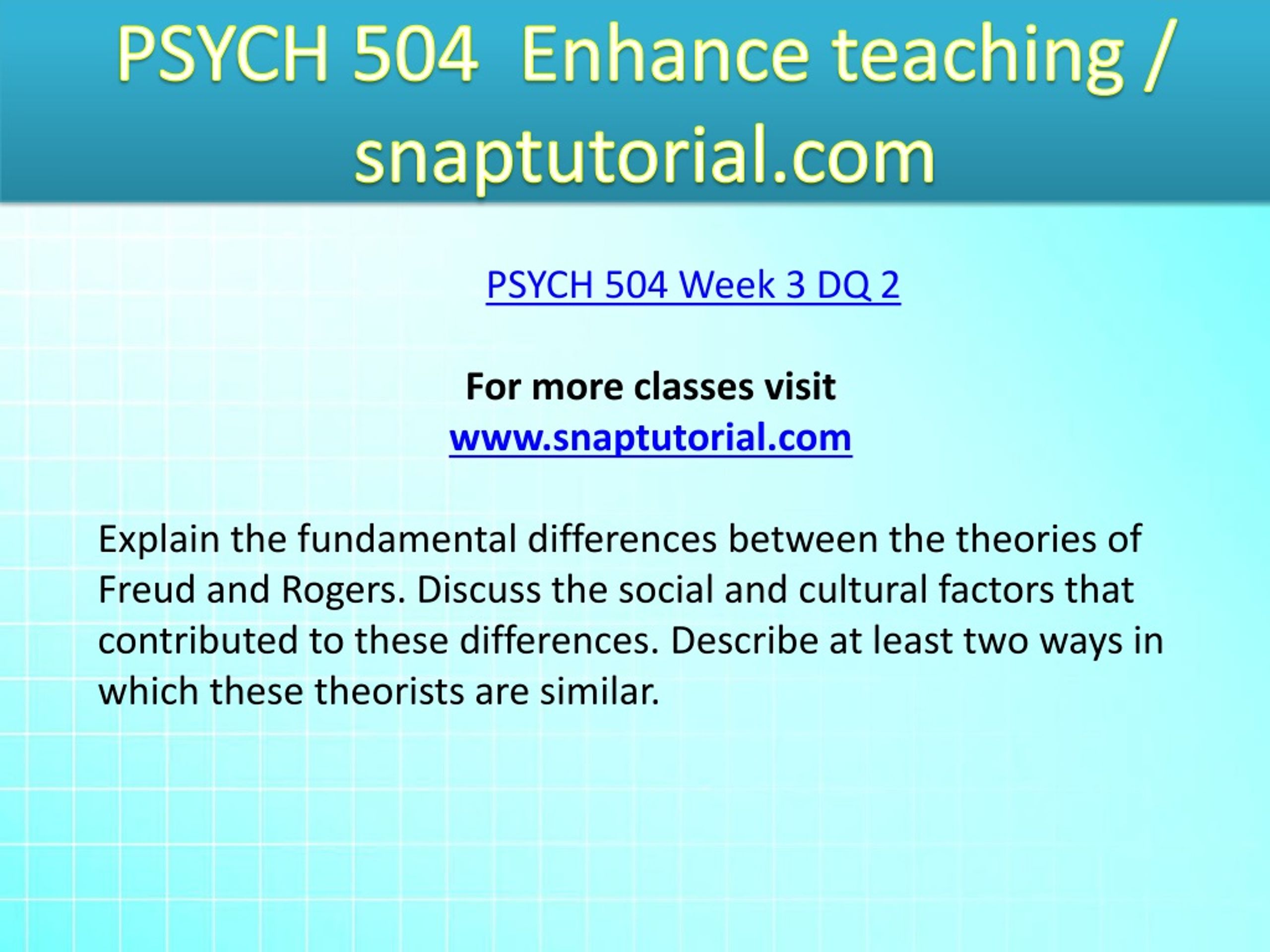 PSYCH 504 Enhance teaching / snaptutorial.com

PSYCH 504 Week 3 DQ 2

For more classes visit
www.snaptutorial.com

Explain the fundamental differences between the theories of Freud and Rogers. Discuss the social and cultural factors that contributed to these differences. Describe at least two ways in which these theorists are similar.